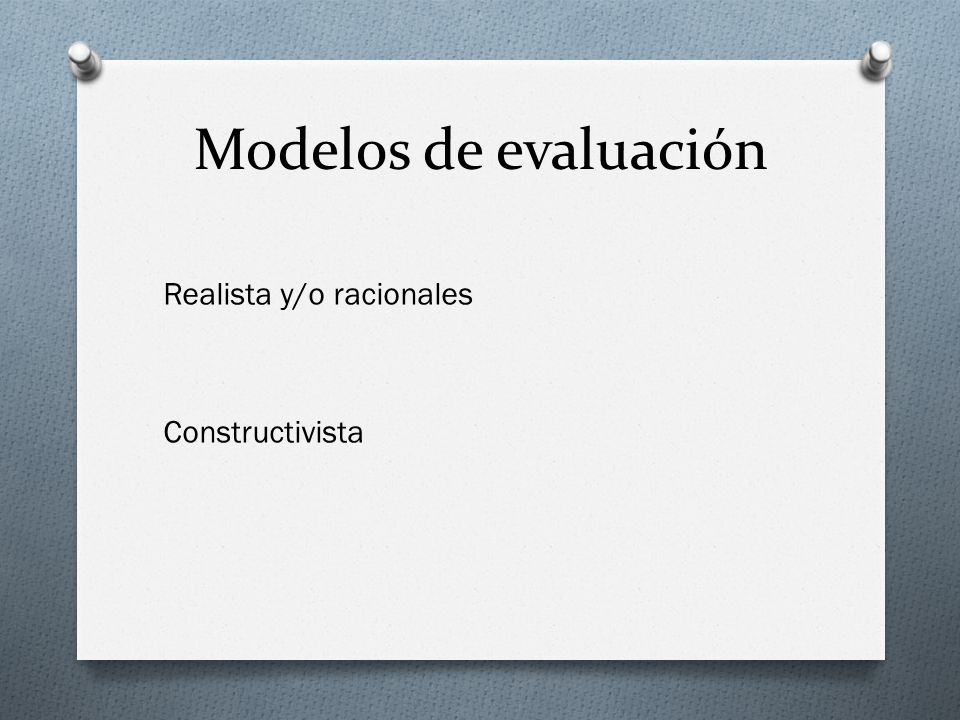 Modelos de evaluación

Realista y/o racionales

Constructivista